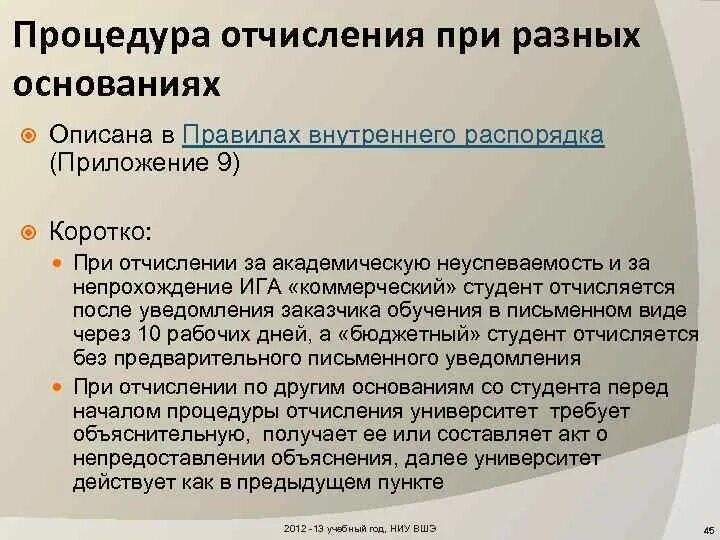 Процедура отчисления при разных основаниях

Описана в Правилах внутреннего распорядка (Приложение 9)

Коротко:

При отчислении за академическую неуспеваемость и за непрохождение ИГА «коммерческий» студент отчисляется после уведомления заказчика обучения в письменном виде через 10 рабочих дней, а «бюджетный» студент отчисляется без предварительного письменного уведомления

При отчислении по другим основаниям со студента перед началом процедуры отчисления университет требует объяснительную, получает ее или составляет акт о непредоставлении объяснения, далее университет действует как в предыдущем пункте

2012 - 13 учебный год, НИУ ВШЭ

45